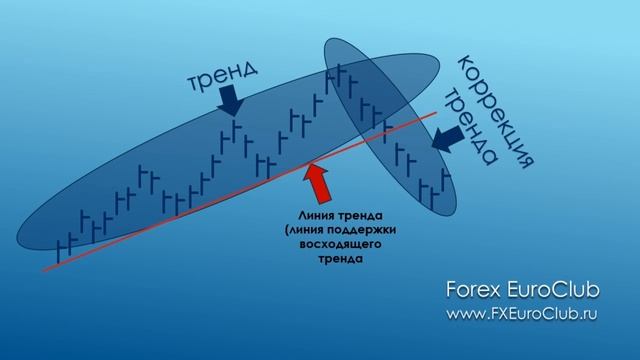 тренд

коррекция тренда

Линия тренда (линия поддержки восходящего тренда

Forex EuroClub
www.FXEuroClub.ru